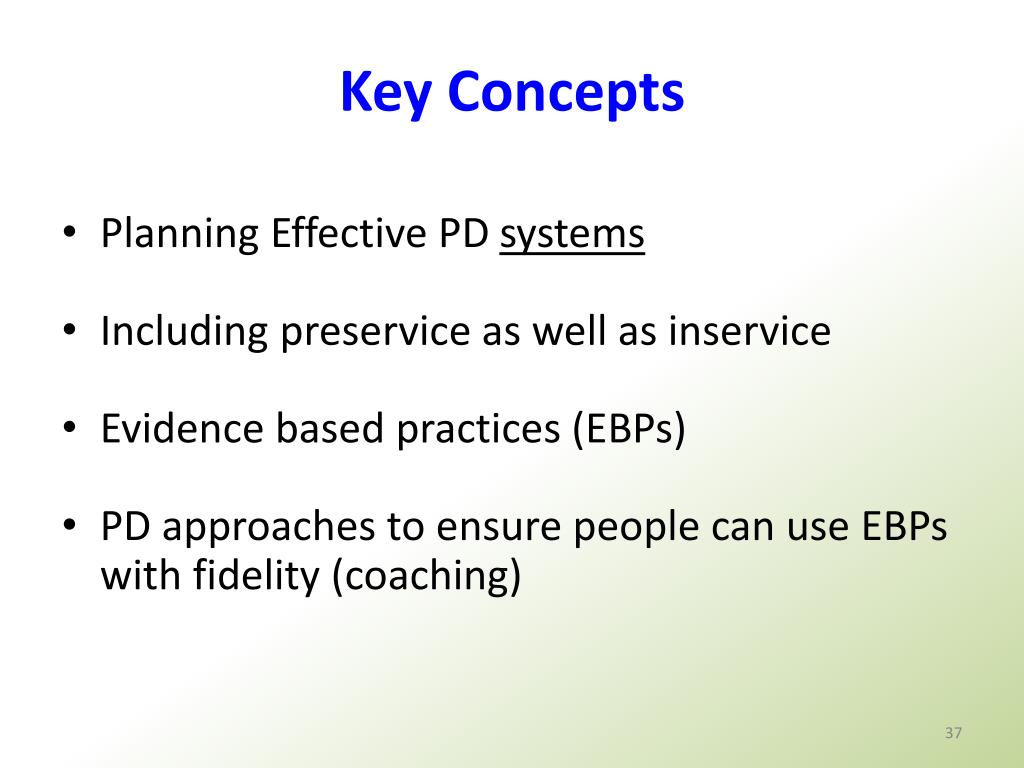 Key Concepts

• Planning Effective PD systems

• Including preservice as well as inservice

• Evidence based practices (EBPs)

• PD approaches to ensure people can use EBPs with fidelity (coaching)

37